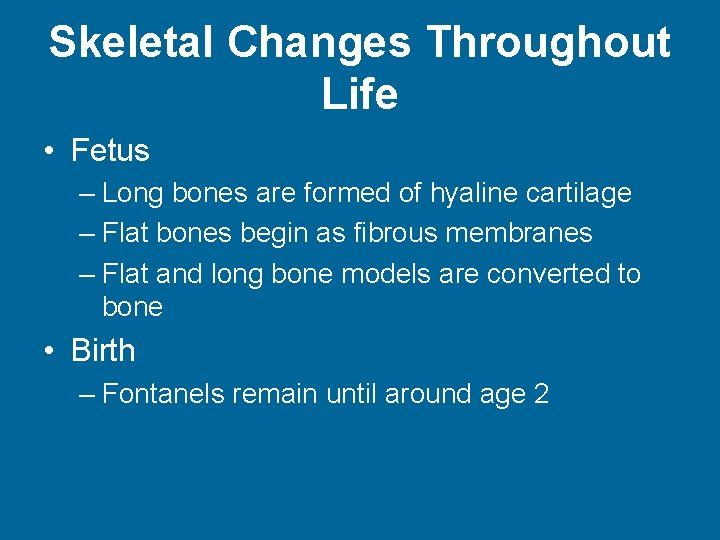 Skeletal Changes Throughout Life

• Fetus
– Long bones are formed of hyaline cartilage
– Flat bones begin as fibrous membranes
– Flat and long bone models are converted to bone

• Birth
– Fontanels remain until around age 2